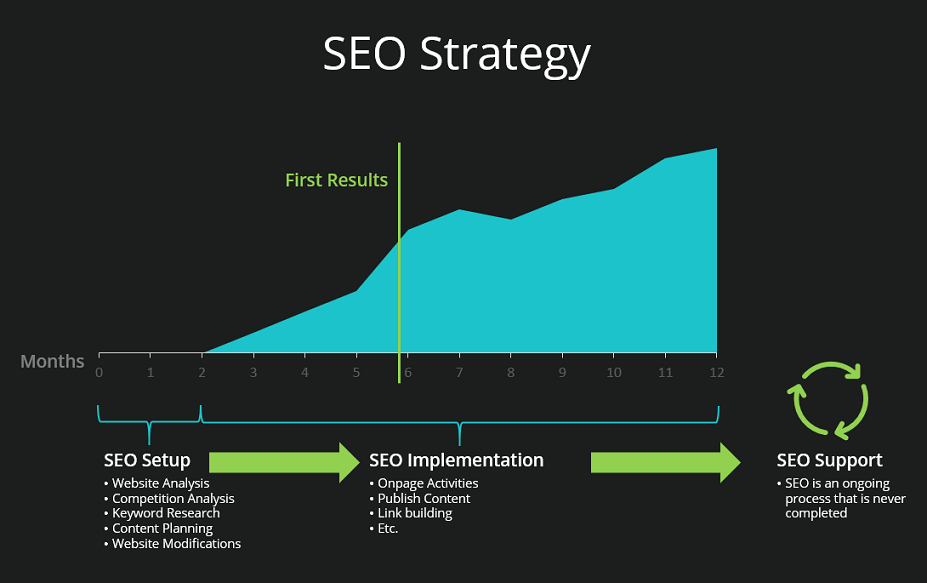 SEO Strategy

First Results

Months 0 1 2 3 4 5 6 7 8 9 10 11 12

SEO Setup
• Website Analysis
• Competition Analysis
• Keyword Research
• Content Planning
• Website Modifications

SEO Implementation
• Onpage Activities
• Publish Content
• Link building
• Etc.

SEO Support
• SEO is an ongoing process that is never completed